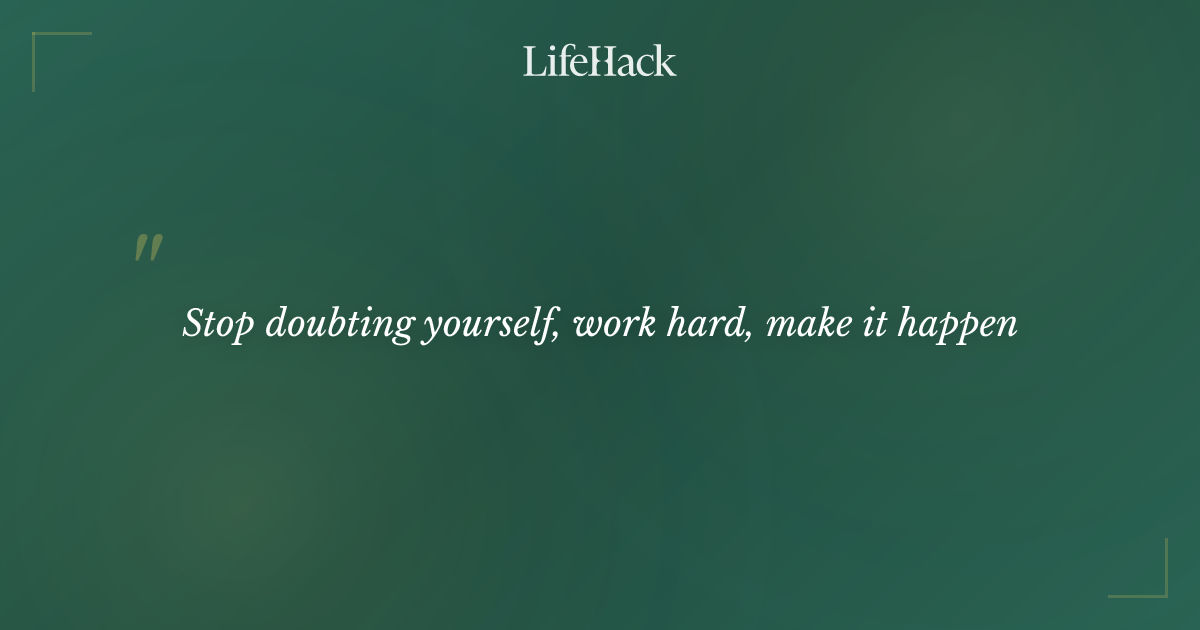 LifeHack

"

Stop doubting yourself, work hard, make it happen